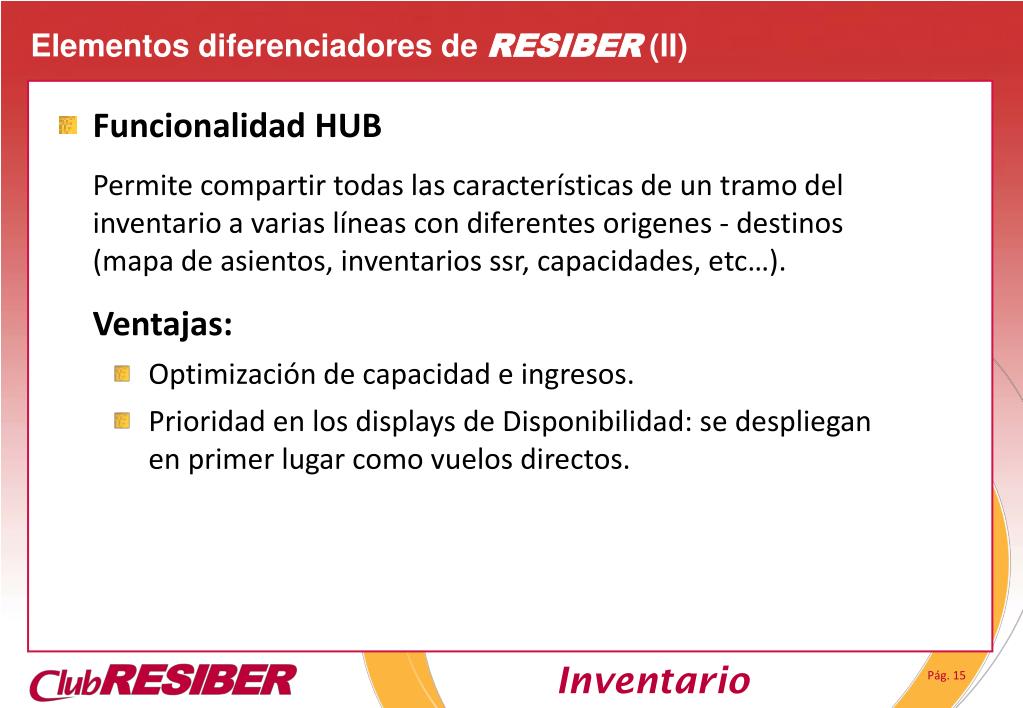 Elementos diferenciadores de RESIBER (II)

Funcionalidad HUB

Permite compartir todas las características de un tramo del inventario a varias líneas con diferentes origenes - destinos (mapa de asientos, inventarios ssr, capacidades, etc…).

Ventajas:

Optimización de capacidad e ingresos.

Prioridad en los displays de Disponibilidad: se despliegan en primer lugar como vuelos directos.

ClubRESIBER

Inventario

Pág. 15